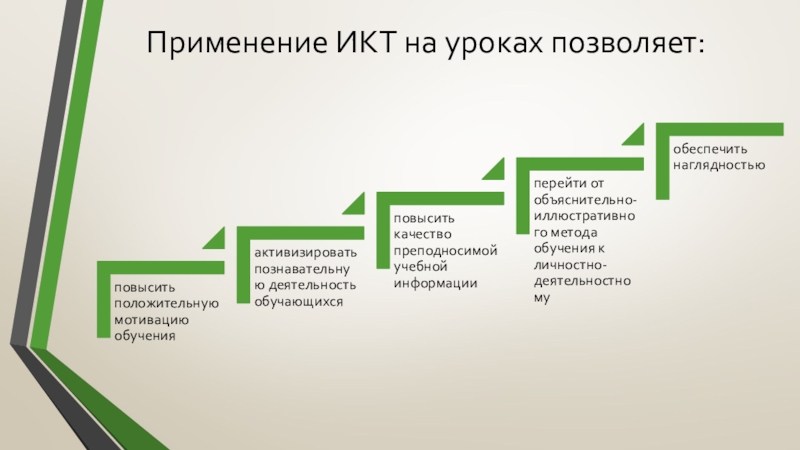 Применение ИКТ на уроках позволяет:

повысить положительную мотивацию обучения

активизировать познавательную деятельность обучающихся

повысить качество преподносимой учебной информации

перейти от объяснительно-иллюстративного метода обучения к личностно-деятельностному

обеспечить наглядностью